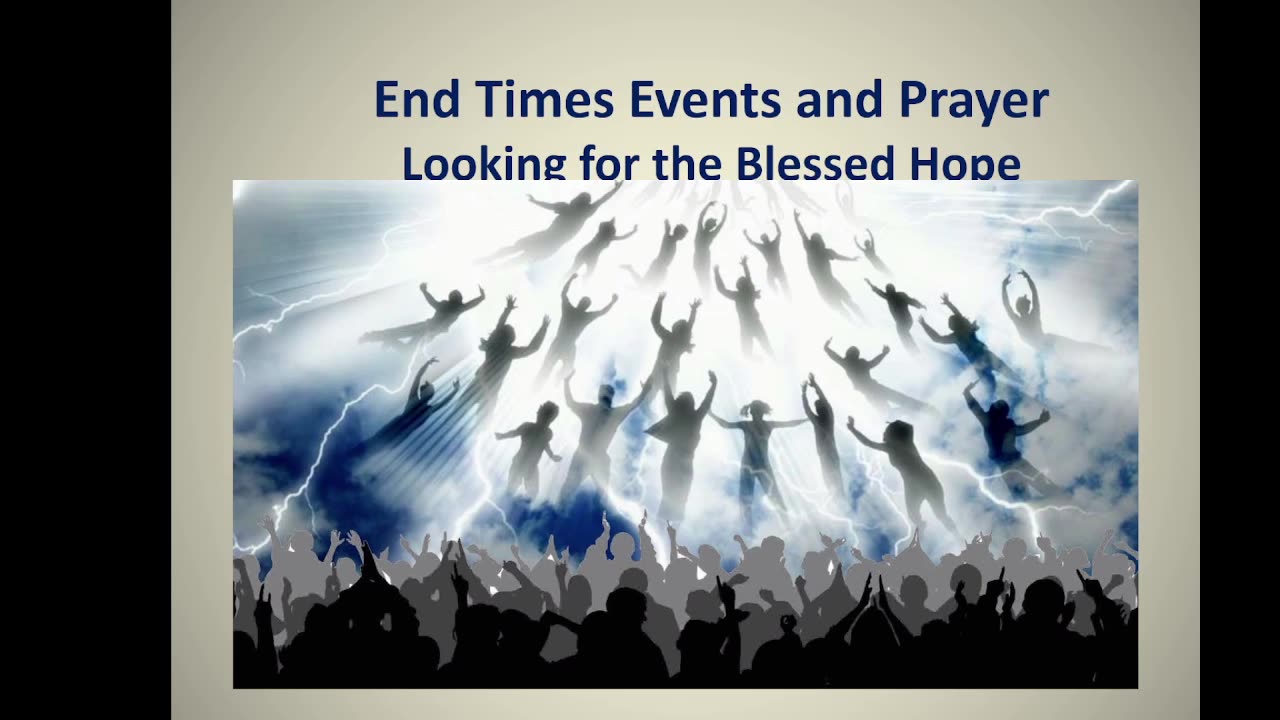 End Times Events and Prayer
Looking for the Blessed Hope